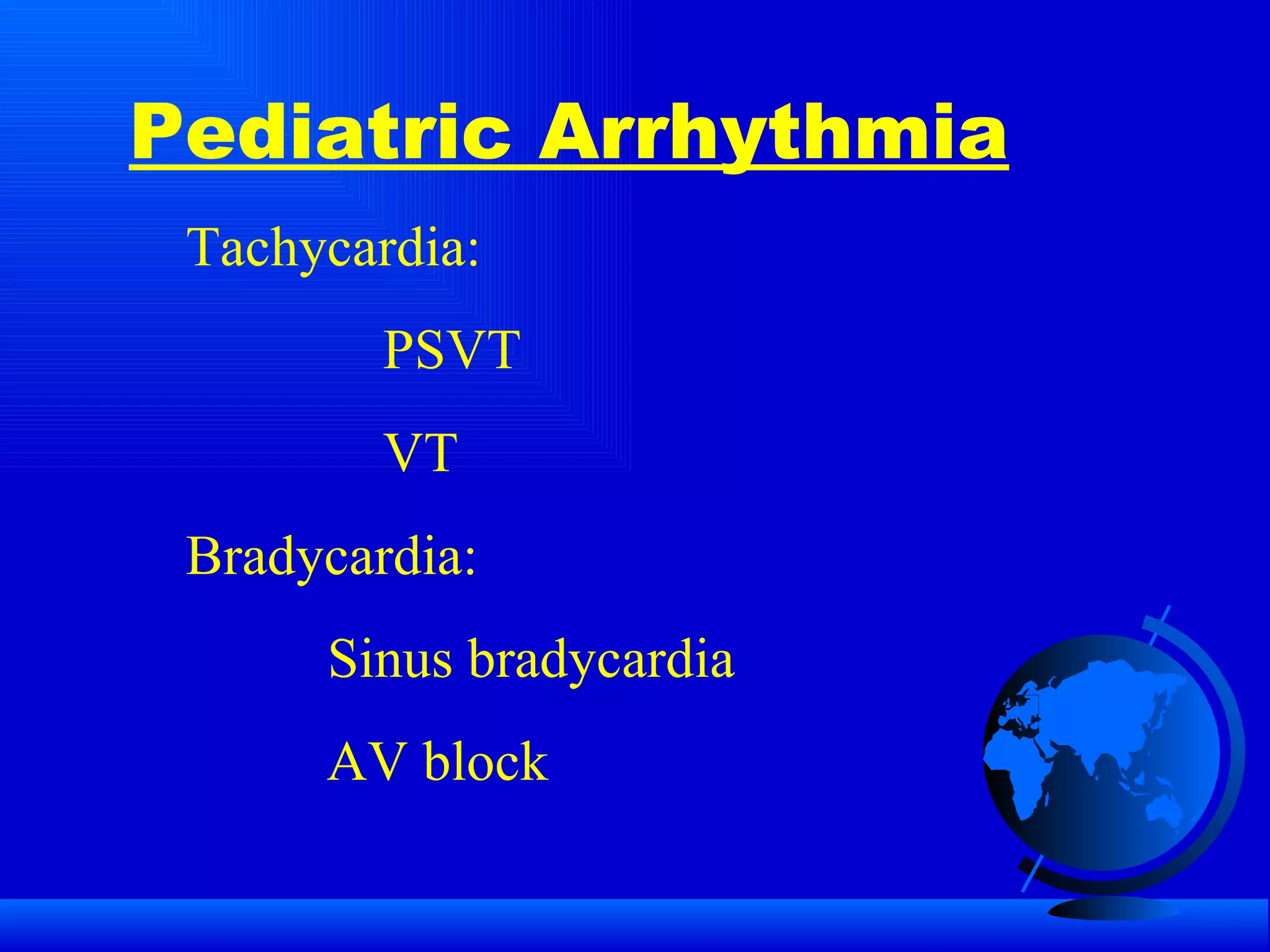 Pediatric Arrhythmia

Tachycardia:

PSVT

VT

Bradycardia:

Sinus bradycardia

AV block